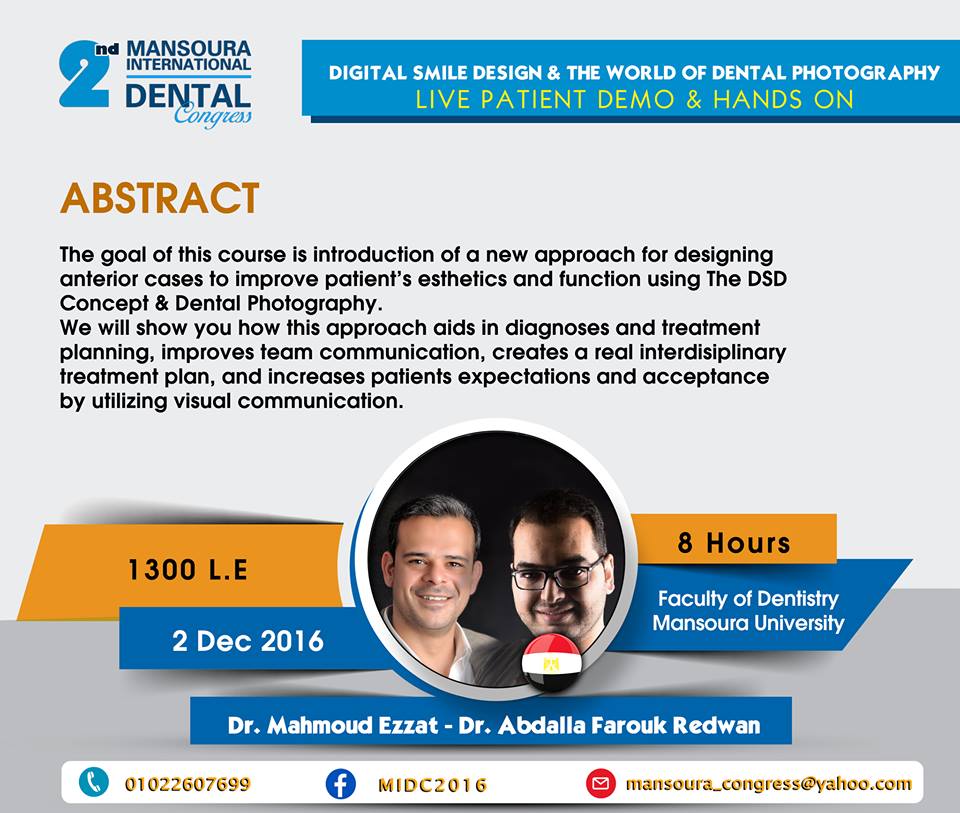 2nd MANSOURA INTERNATIONAL DENTAL Congress

DIGITAL SMILE DESIGN & THE WORLD OF DENTAL PHOTOGRAPHY
LIVE PATIENT DEMO & HANDS ON

ABSTRACT

The goal of this course is introduction of a new approach for designing anterior cases to improve patient's esthetics and function using The DSD Concept & Dental Photography.
We will show you how this approach aids in diagnoses and treatment planning, improves team communication, creates a real interdisiplinary treatment plan, and increases patients expectations and acceptance by utilizing visual communication.

1300 L.E

2 Dec 2016

8 Hours

Faculty of Dentistry Mansoura University

Dr. Mahmoud Ezzat - Dr. Abdalla Farouk Redwan

01022607699

MIDC2016

mansoura_congress@yahoo.com